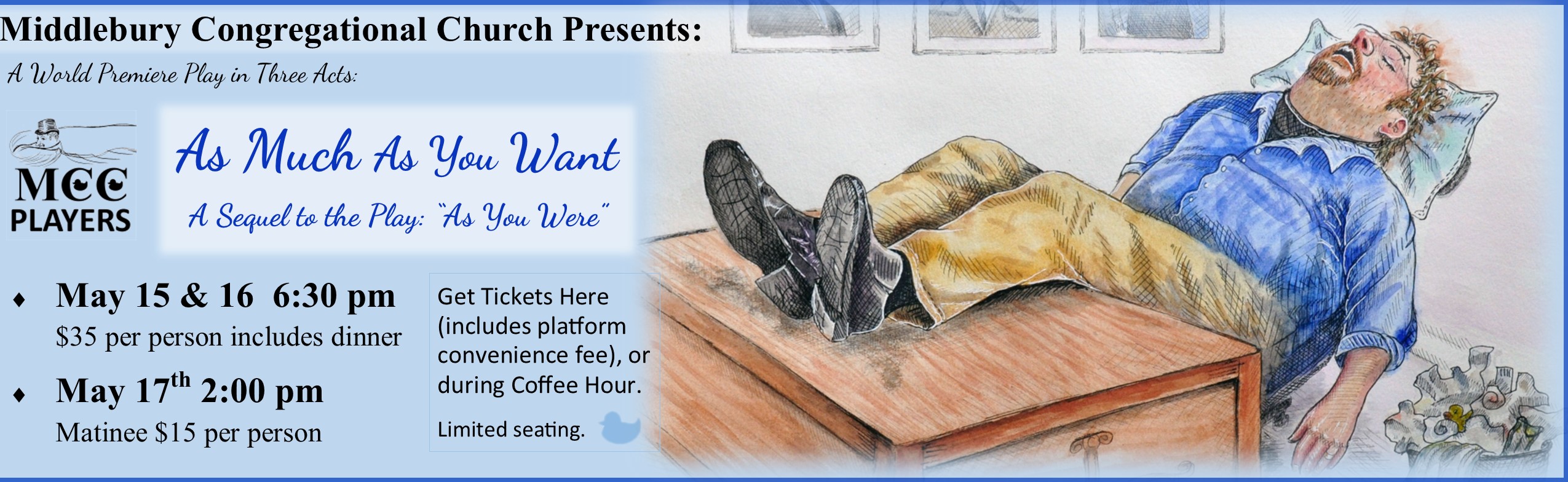 Middlebury Congregational Church Presents:

A World Premiere Play in Three Acts:

MCC PLAYERS

As Much As You Want

A Sequel to the Play: "As You Were"

♦ May 15 & 16 6:30 pm
$35 per person includes dinner

♦ May 17$^{th}$ 2:00 pm
Matinee $15 per person

Get Tickets Here (includes platform convenience fee), or during Coffee Hour.

Limited seating.